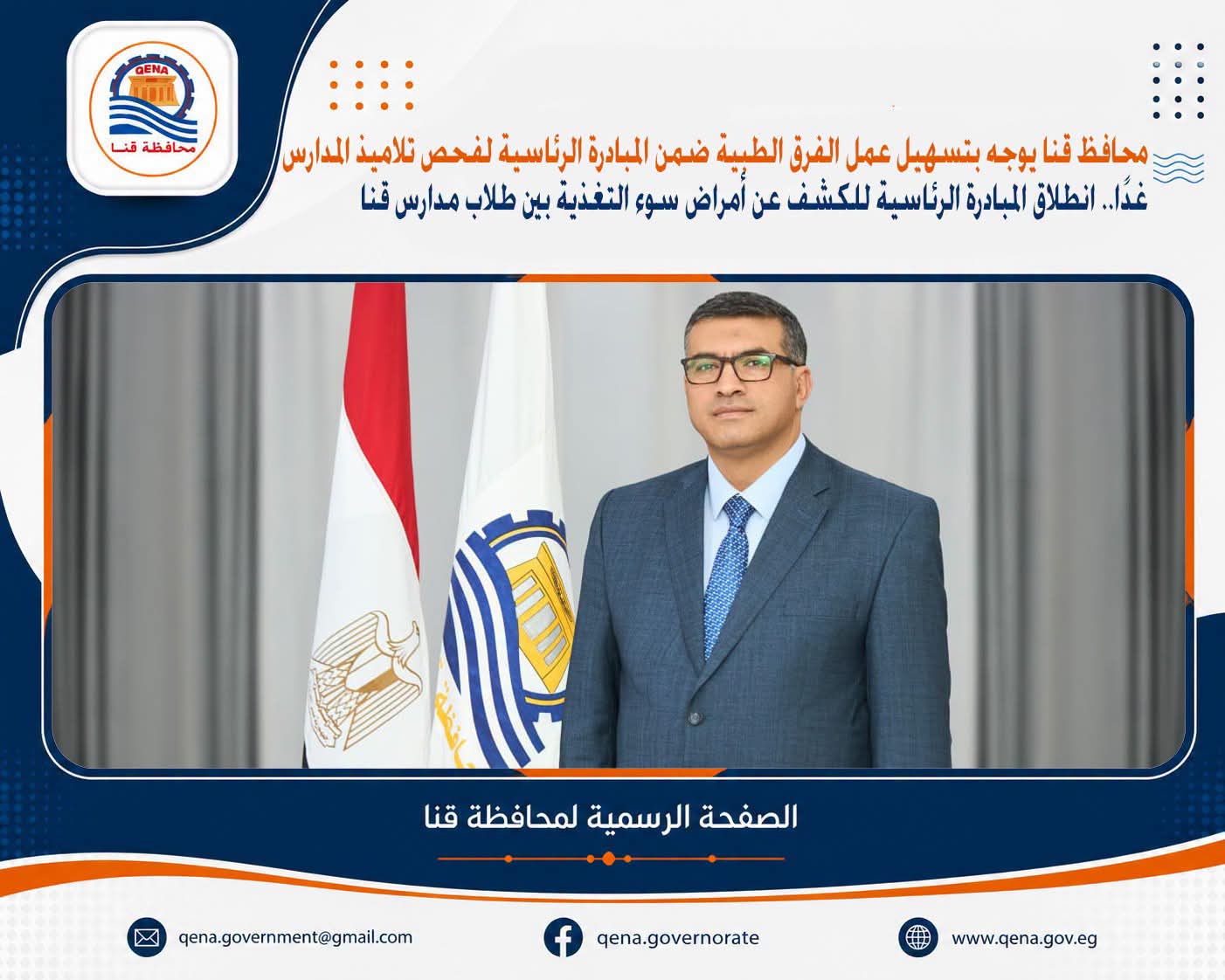 QENA
محافظة قنا

محافظ قنا يوجه بتسهيل عمل الفرق الطبية ضمن المبادرة الرئاسية لفحص تلاميذ المدارس
غدًا.. انطلاق المبادرة الرئاسية للكشف عن أمراض سوء التغذية بين طلاب مدارس قنا

الصفحة الرسمية لمحافظة قنا

qena.government@gmail.com
qena.governorate
www.qena.gov.eg